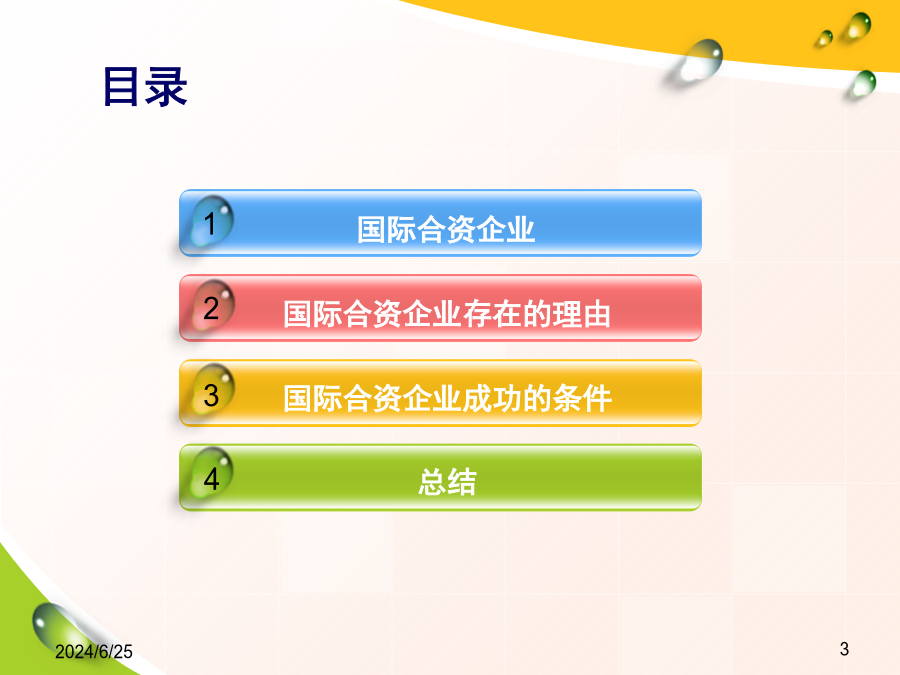 目录

1 国际合资企业

2 国际合资企业存在的理由

3 国际合资企业成功的条件

4 总结

2024/6/25

3